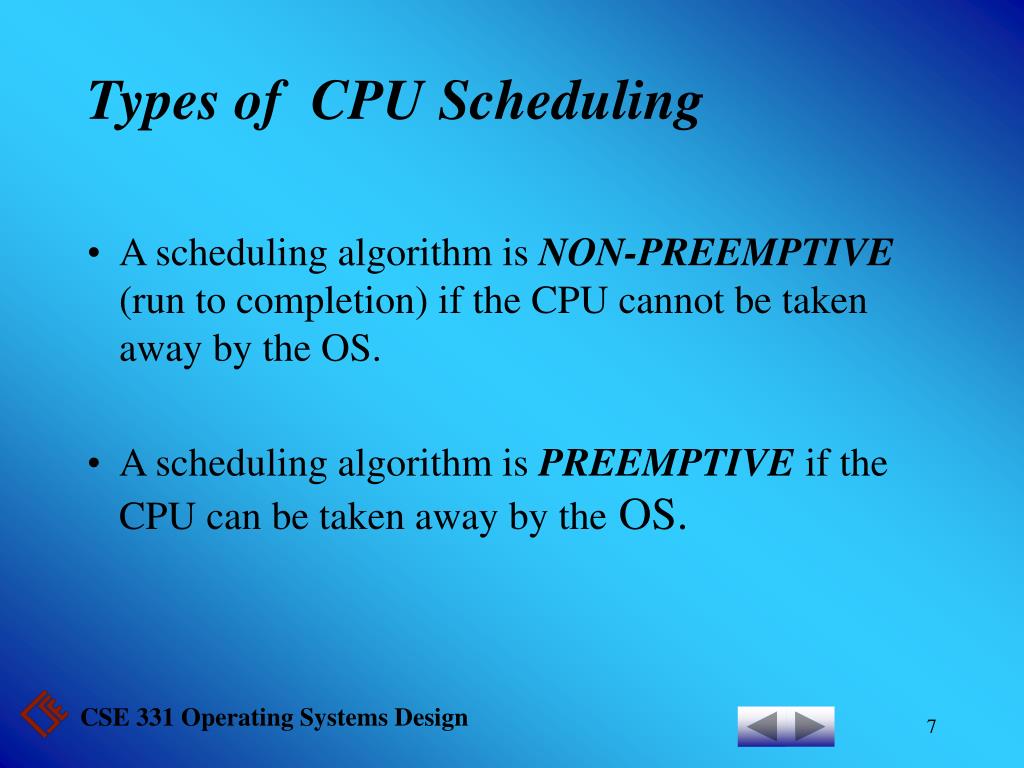 Types of  CPU Scheduling

• A scheduling algorithm is NON-PREEMPTIVE (run to completion) if the CPU cannot be taken away by the OS.

• A scheduling algorithm is PREEMPTIVE if the CPU can be taken away by the OS.

CSE 331 Operating Systems Design

7